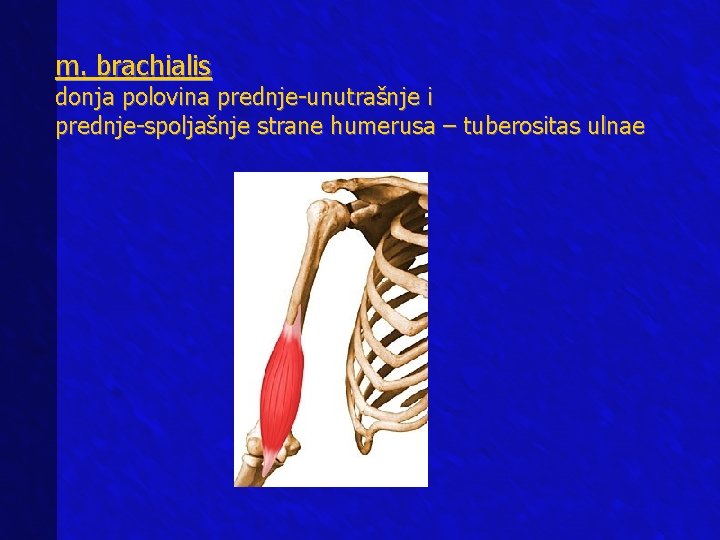 m. brachialis
donja polovina prednje-unutrašnje i prednje-spoljašnje strane humerusa – tuberositas ulnae